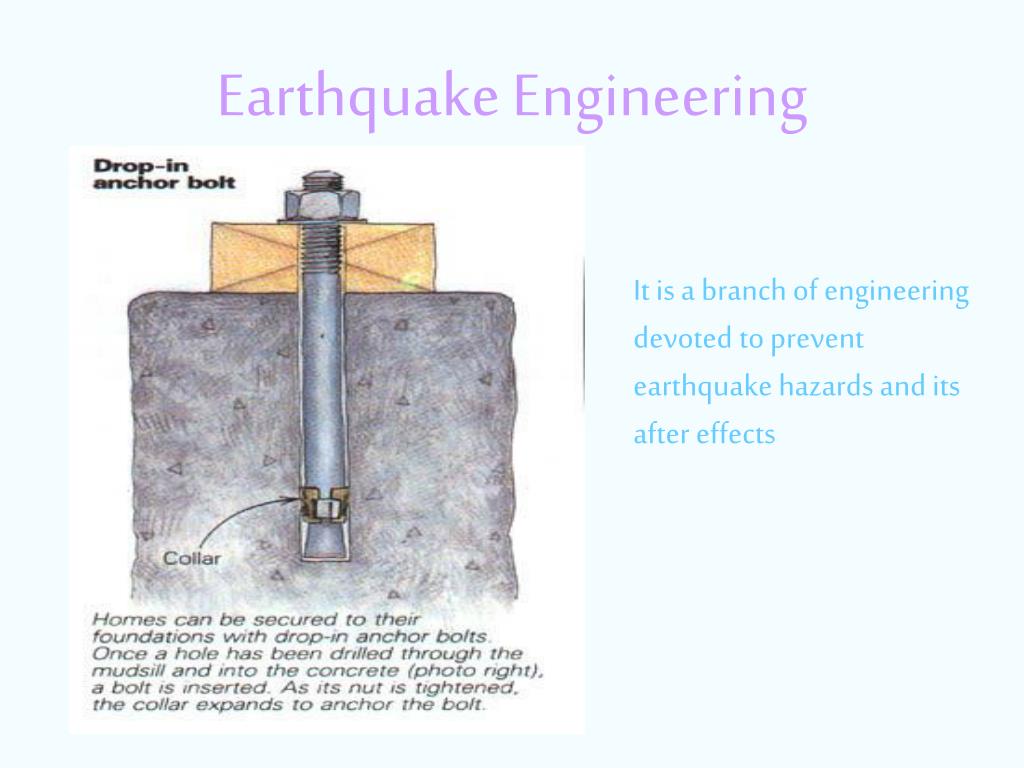 Earthquake Engineering

Drop-in anchor bolt

Collar

Homes can be secured to their foundations with drop-in anchor bolts. Once a hole has been drilled through the mudsill and into the concrete (photo right), a bolt is inserted. As its nut is tightened, the collar expands to anchor the bolt.

It is a branch of engineering devoted to prevent earthquake hazards and its after effects